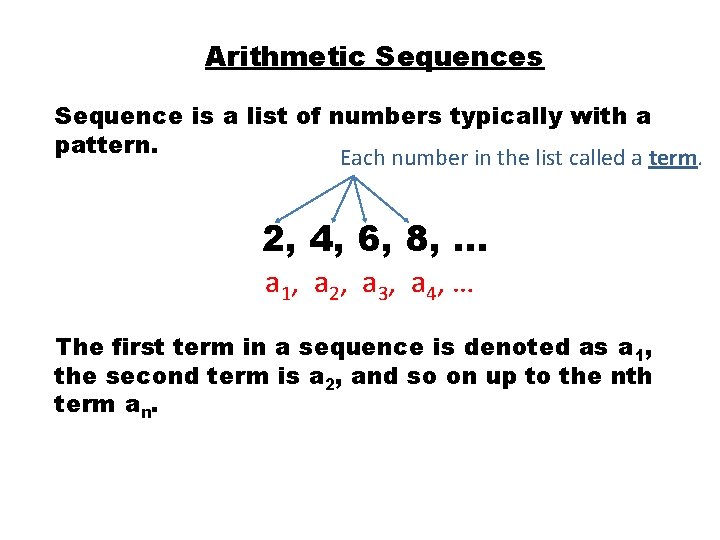 Arithmetic Sequences

Sequence is a list of numbers typically with a pattern.

Each number in the list called a term.

2, 4, 6, 8, ...

$a_1$, $a_2$, $a_3$, $a_4$, ...

The first term in a sequence is denoted as $a_1$, the second term is $a_2$, and so on up to the nth term $a_n$.